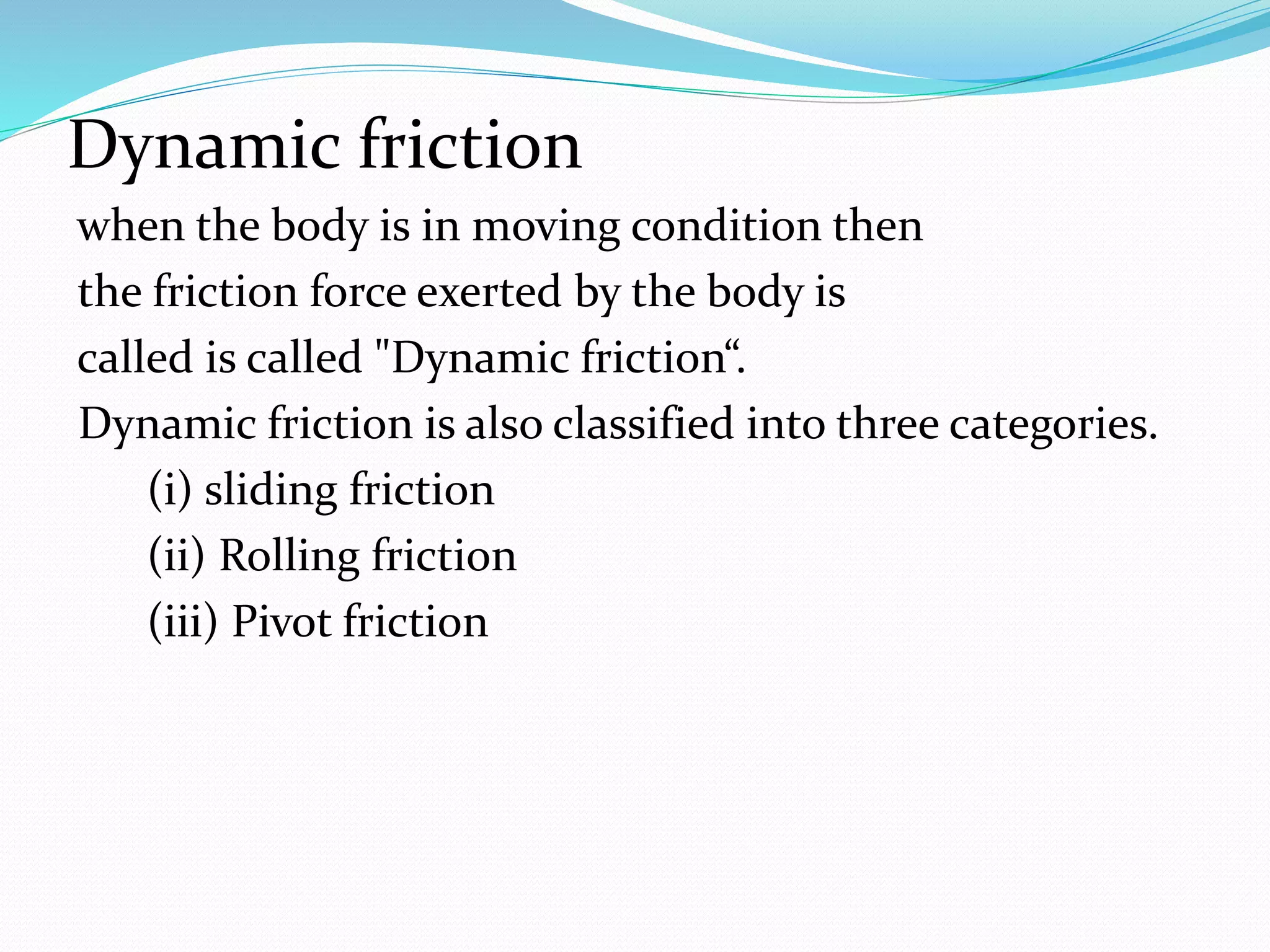 Dynamic friction

when the body is in moving condition then the friction force exerted by the body is called is called "Dynamic friction“.

Dynamic friction is also classified into three categories.

(i) sliding friction

(ii) Rolling friction

(iii) Pivot friction